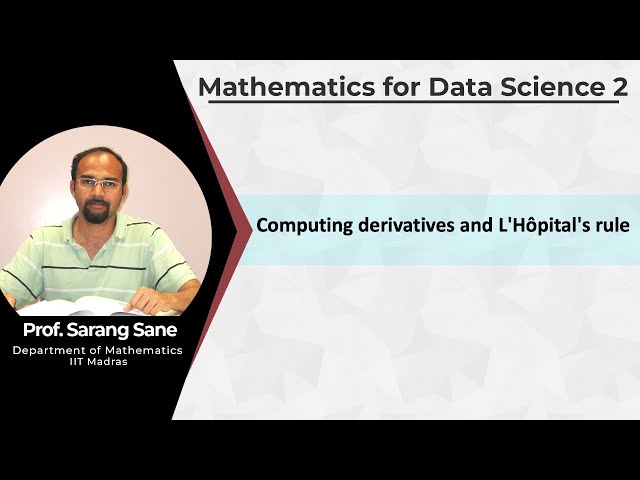 Mathematics for Data Science 2

Computing derivatives and L'Hôpital's rule

Prof. Sarang Sane
Department of Mathematics
IIT Madras